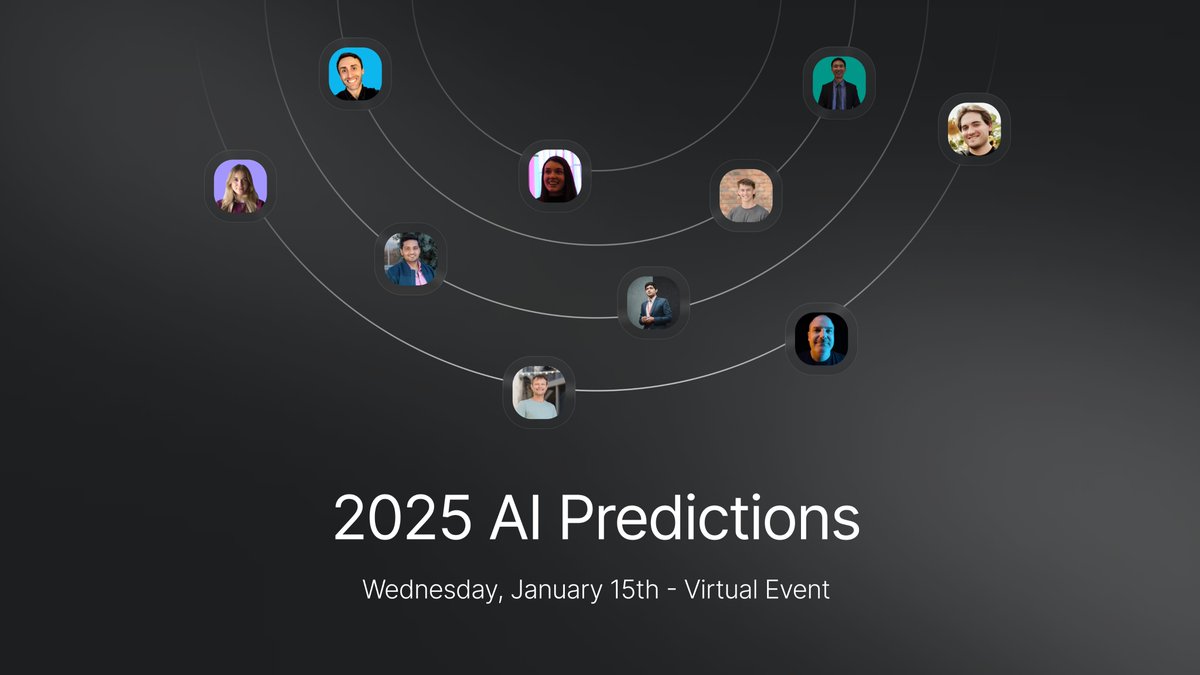 2025 AI Predictions

Wednesday, January 15th - Virtual Event